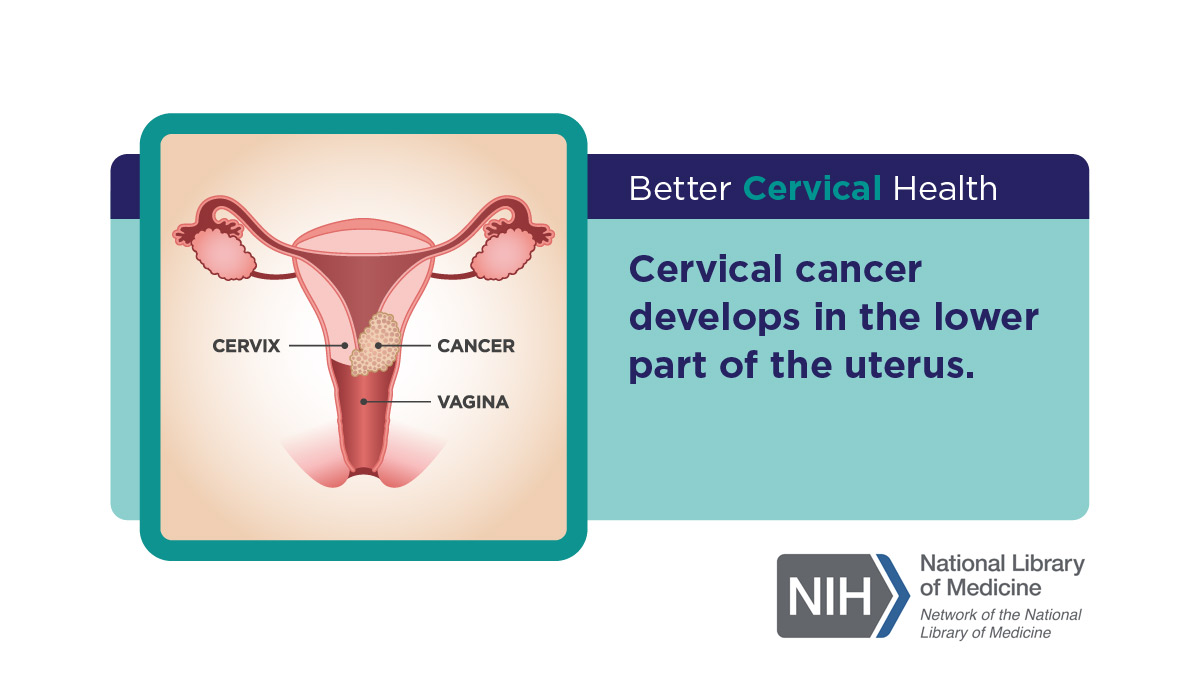 CERVIX
CANCER
VAGINA

Better Cervical Health

Cervical cancer develops in the lower part of the uterus.

NIH National Library of Medicine
Network of the National Library of Medicine